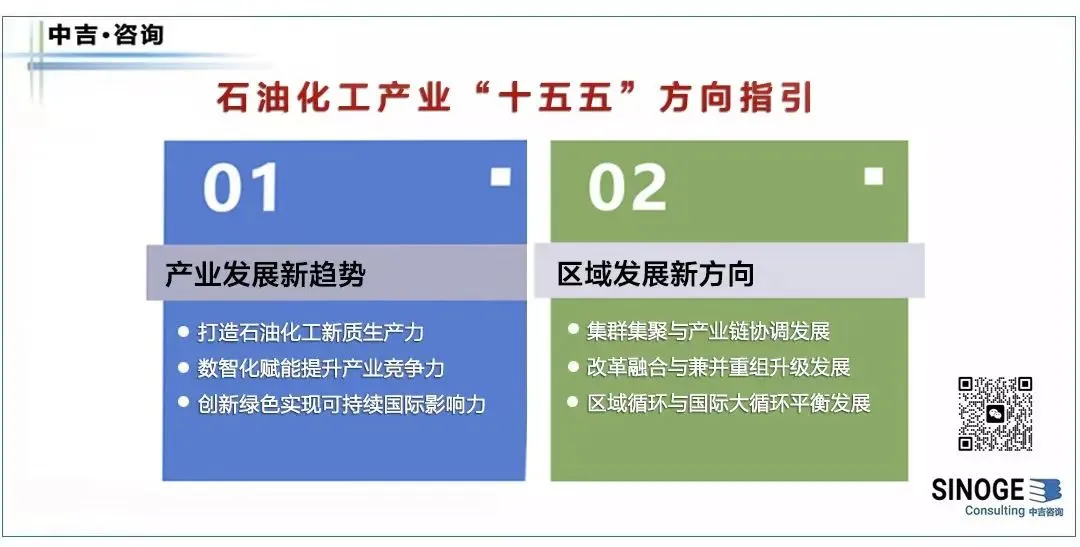 中吉·咨询

石油化工产业“十五五”方向指引

01

产业发展新趋势

● 打造石油化工新质生产力
● 数智化赋能提升产业竞争力
● 创新绿色实现可持续国际影响力

02

区域发展新方向

● 集群集聚与产业链协调发展
● 改革融合与兼并重组升级发展
● 区域循环与国际大循环平衡发展

SINOGE
Consulting 中吉咨询